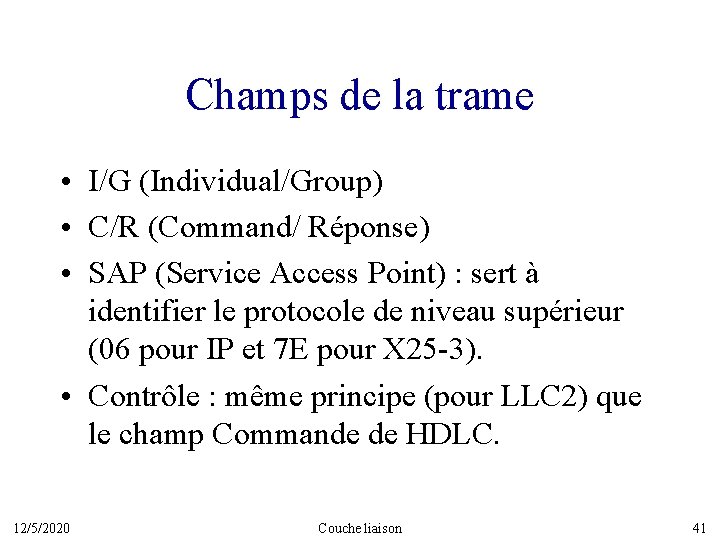 Champs de la trame

• I/G (Individual/Group)
• C/R (Command/ Réponse)
• SAP (Service Access Point) : sert à identifier le protocole de niveau supérieur (06 pour IP et 7E pour X25-3).
• Contrôle : même principe (pour LLC2) que le champ Commande de HDLC.

12/5/2020 Couche liaison 41